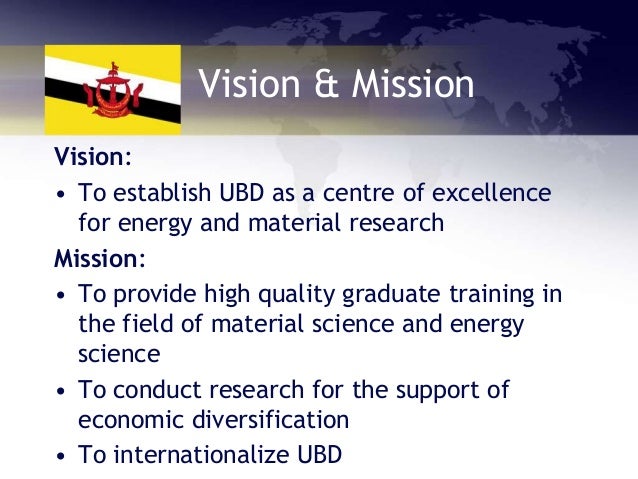 Vision & Mission

Vision:

• To establish UBD as a centre of excellence for energy and material research

Mission:

• To provide high quality graduate training in the field of material science and energy science

• To conduct research for the support of economic diversification

• To internationalize UBD